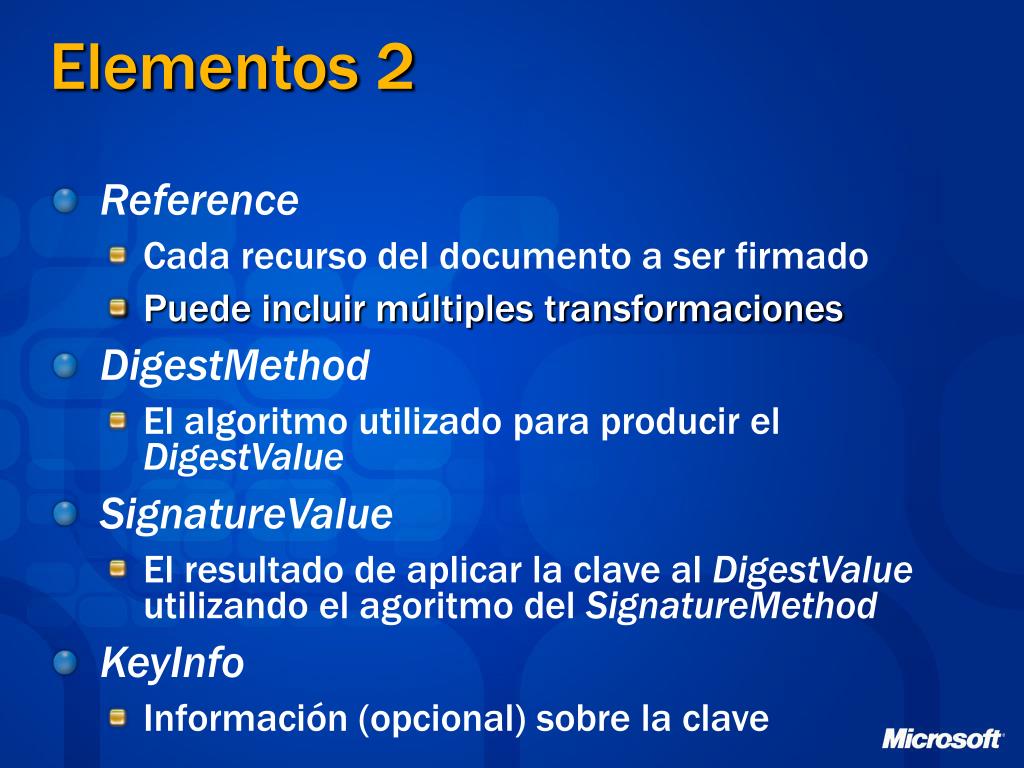 Elementos 2

Reference

Cada recurso del documento a ser firmado

Puede incluir múltiples transformaciones

DigestMethod

El algoritmo utilizado para producir el DigestValue

SignatureValue

El resultado de aplicar la clave al DigestValue utilizando el agoritmo del SignatureMethod

KeyInfo

Información (opcional) sobre la clave

Microsoft